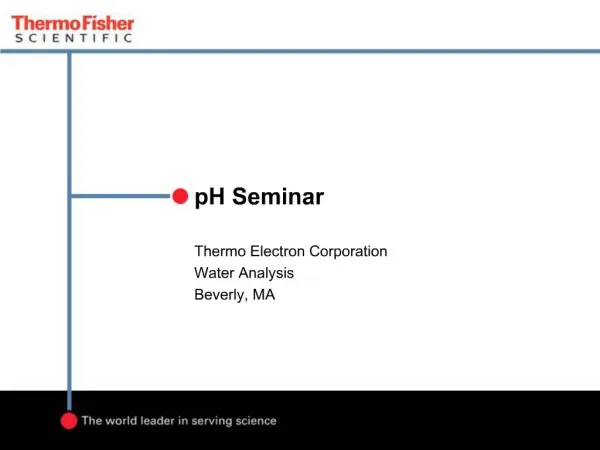 ThermoFisher
SCIENTIFIC

pH Seminar

Thermo Electron Corporation
Water Analysis
Beverly, MA

The world leader in serving science